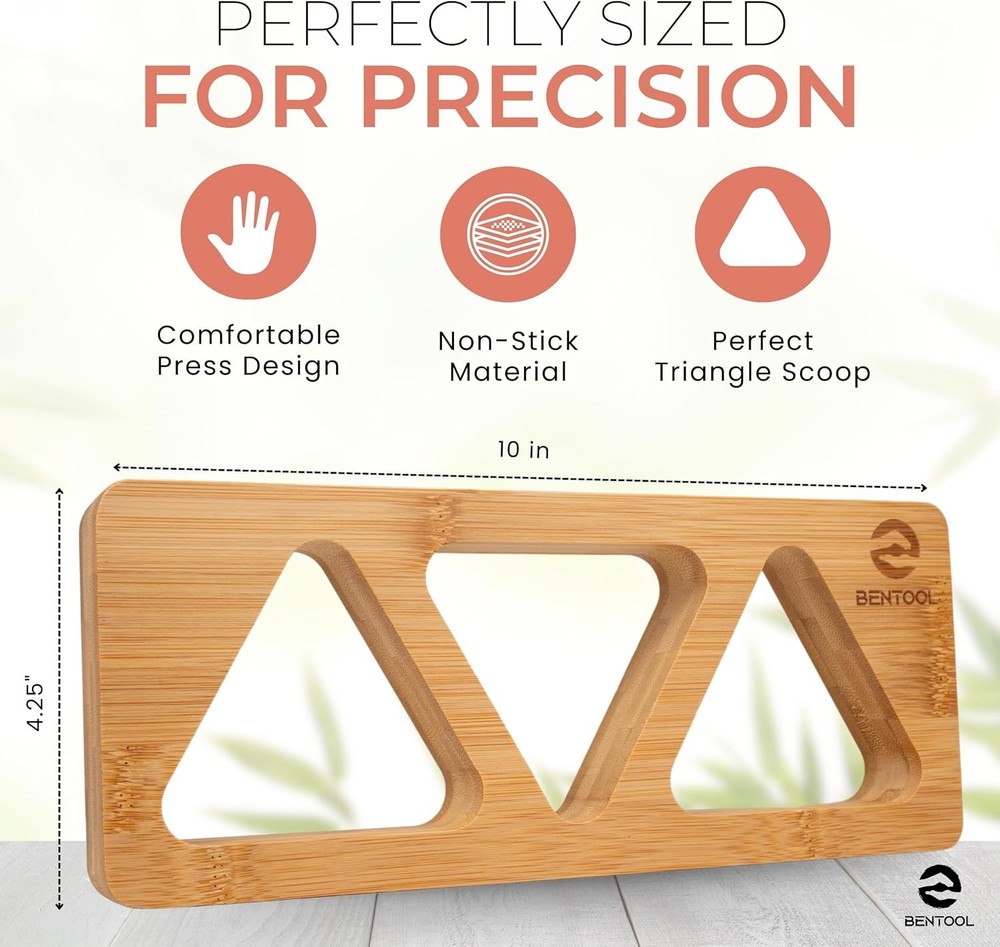 PERFECTLY SIZED
FOR PRECISION

Comfortable Press Design

Non-Stick Material

Perfect Triangle Scoop

10 in

4.25"

BENTOOL

BENTOOL